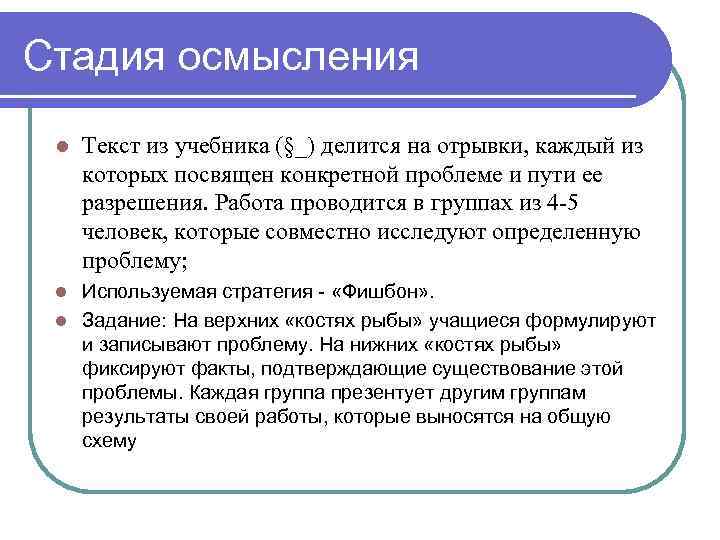 Стадия осмысления

Текст из учебника (§_) делится на отрывки, каждый из которых посвящен конкретной проблеме и пути ее разрешения. Работа проводится в группах из 4-5 человек, которые совместно исследуют определенную проблему;

Используемая стратегия - «Фишбон».

Задание: На верхних «костях рыбы» учащиеся формулируют и записывают проблему. На нижних «костях рыбы» фиксируют факты, подтверждающие существование этой проблемы. Каждая группа презентует другим группам результаты своей работы, которые выносятся на общую схему